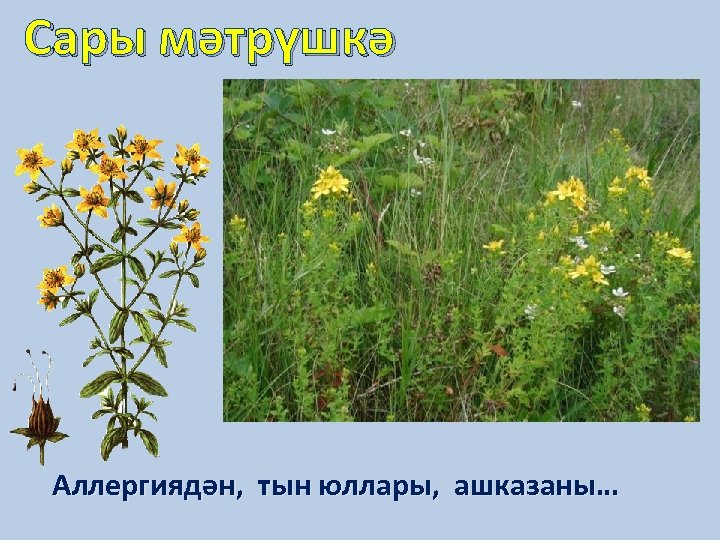 Сары мәтрүшкә

Аллергиядән, тын юллары, ашказаны...